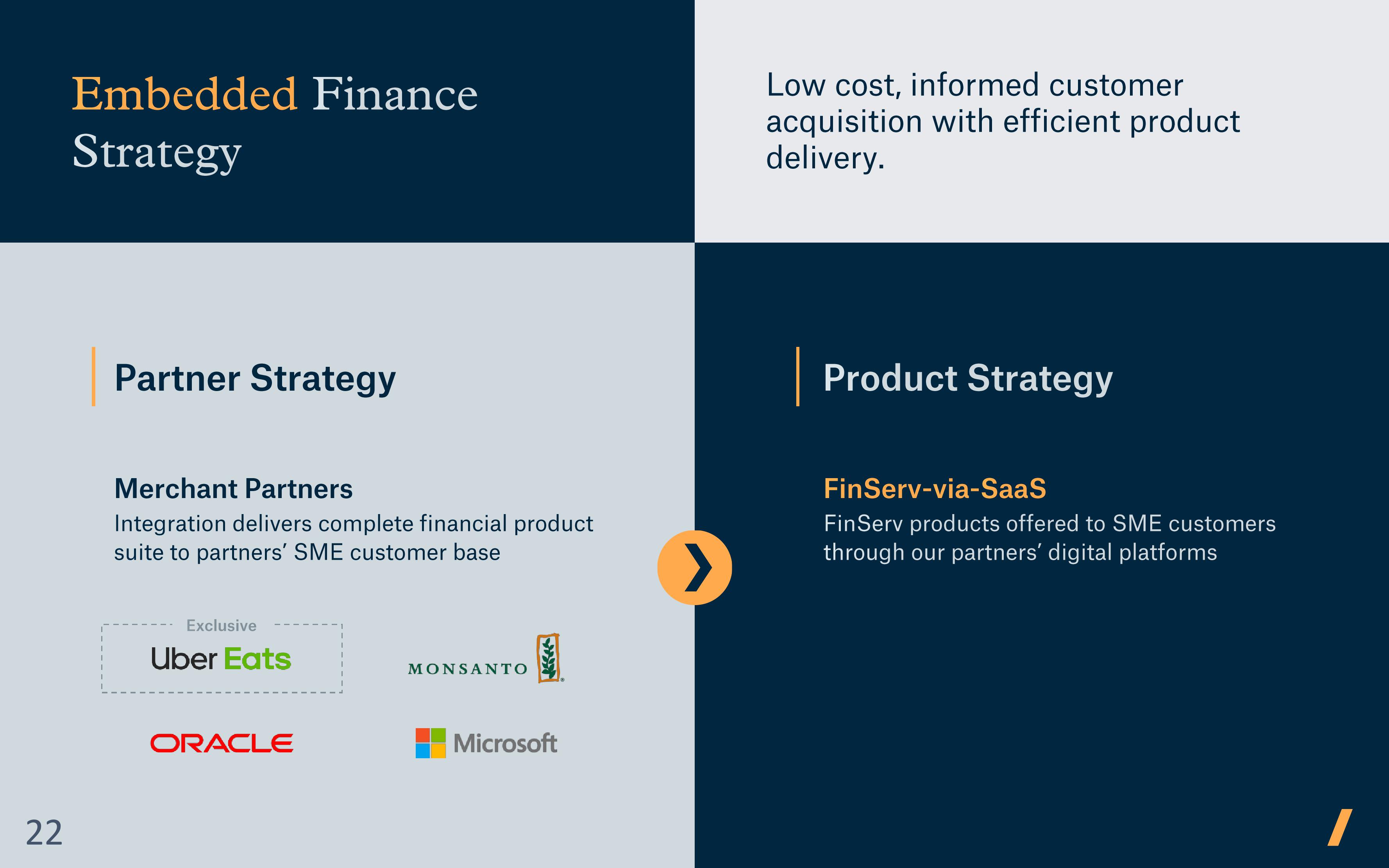 Embedded Finance Strategy

Low cost, informed customer acquisition with efficient product delivery.

Partner Strategy

Merchant Partners
Integration delivers complete financial product suite to partners' SME customer base

Exclusive
Uber Eats

MONSANTO

ORACLE

Microsoft

Product Strategy

FinServ-via-SaaS
FinServ products offered to SME customers through our partners' digital platforms

22